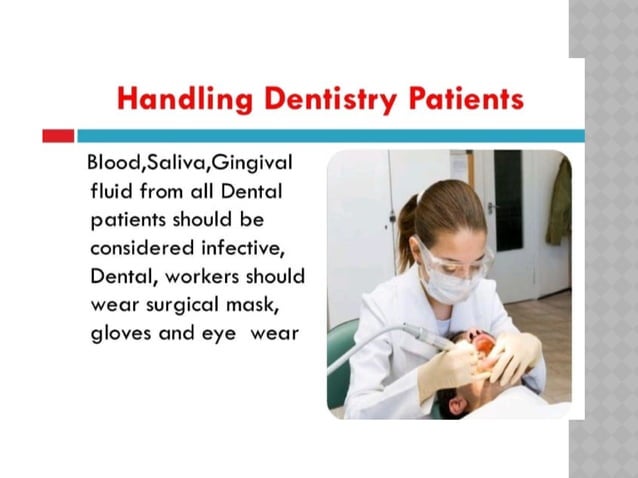 Handling Dentistry Patients

Blood,Saliva,Gingival fluid from all Dental patients should be considered infective, Dental, workers should wear surgical mask, gloves and eye wear